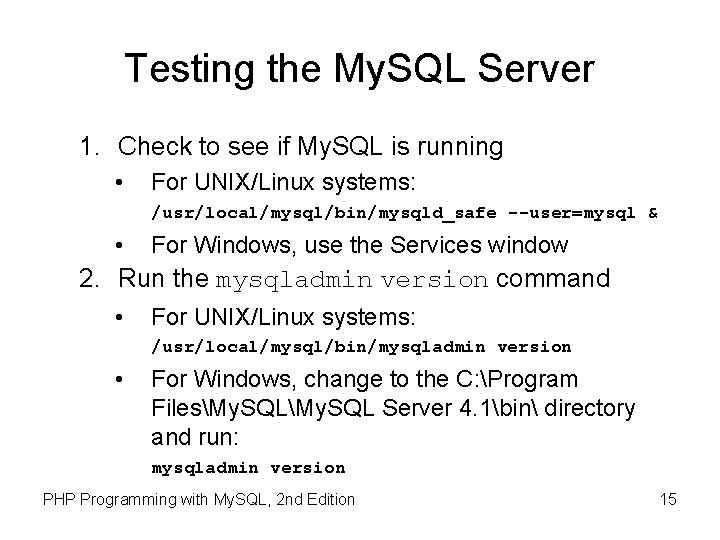 Testing the MySQL Server

1. Check to see if MySQL is running

• For UNIX/Linux systems:

/usr/local/mysql/bin/mysqld_safe --user=mysql &

• For Windows, use the Services window

2. Run the mysqladmin version command

• For UNIX/Linux systems:

/usr/local/mysql/bin/mysqladmin version

• For Windows, change to the C:\Program Files\MySQL\MySQL Server 4.1\bin\ directory and run:

mysqladmin version

PHP Programming with MySQL, 2nd Edition

15